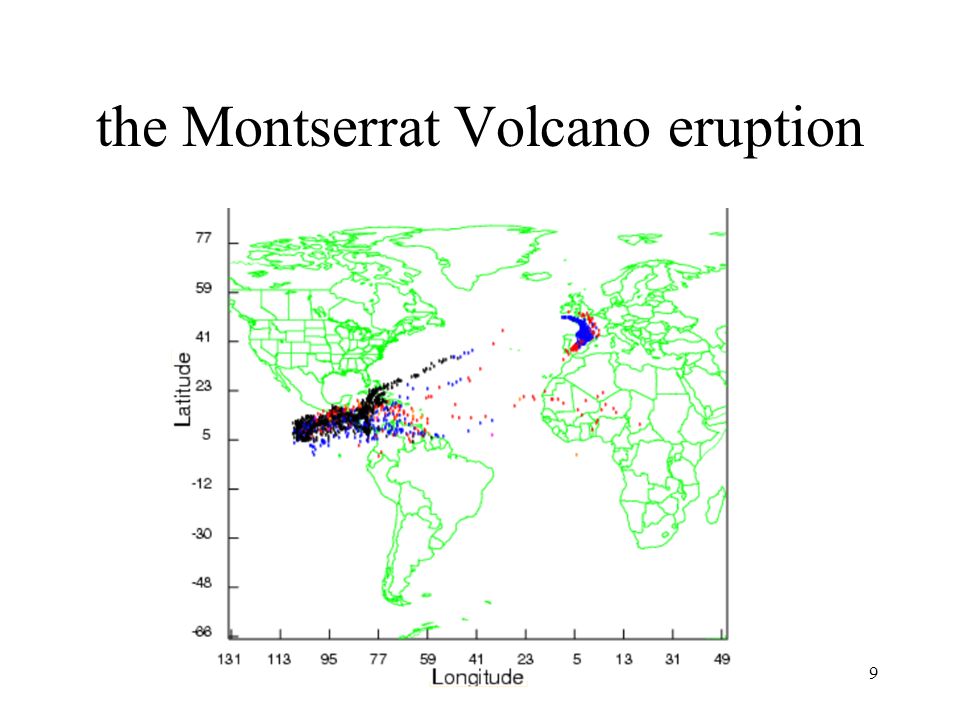 the Montserrat Volcano eruption

Latitude

77
59
41
23
5
-12
-30
-48
-66

131 113 95 77 59 41 23 5 13 31 49

Longitude

9